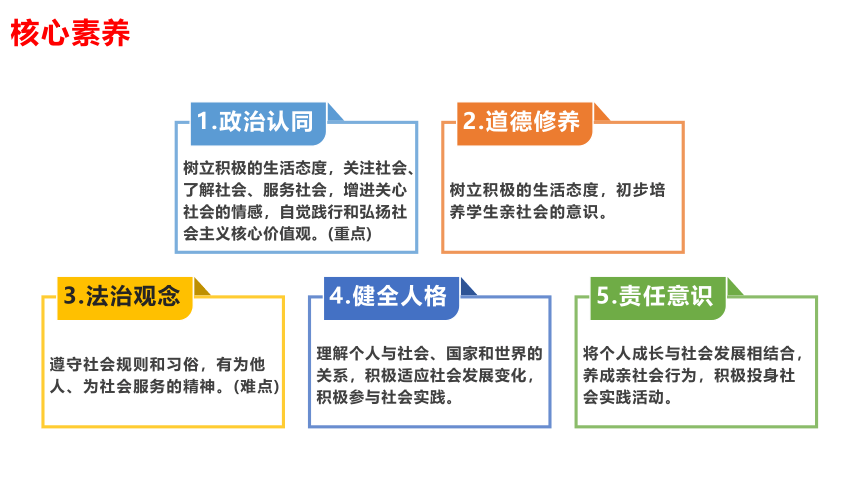 核心素养

1.政治认同

树立积极的生活态度，关注社会、了解社会、服务社会，增进关心社会的情感，自觉践行和弘扬社会主义核心价值观。(重点)

2.道德修养

树立积极的生活态度，初步培养学生亲社会的意识。

3.法治观念

遵守社会规则和习俗，有为他人、为社会服务的精神。(难点)

4.健全人格

理解个人与社会、国家和世界的关系，积极适应社会发展变化，积极参与社会实践。

5.责任意识

将个人成长与社会发展相结合，养成亲社会行为，积极投身社会实践活动。